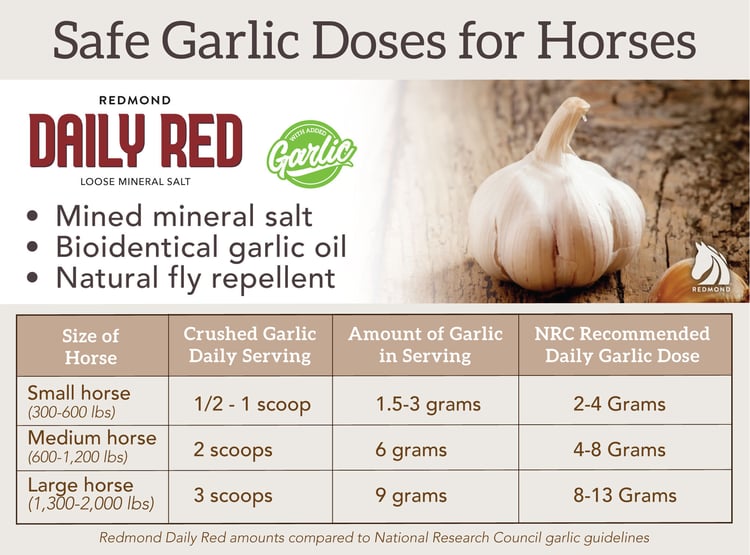 Safe Garlic Doses for Horses

REDMOND
DAILY RED
LOOSE MINERAL SALT

WITH ADDED
Garlic

• Mined mineral salt
• Bioidentical garlic oil
• Natural fly repellent

REDMOND

| Size of Horse | Crushed Garlic Daily Serving | Amount of Garlic in Serving | NRC Recommended Daily Garlic Dose |
|---|---|---|---|
| Small horse (300-600 lbs) | 1/2 - 1 scoop | 1.5-3 grams | 2-4 Grams |
| Medium horse (600-1,200 lbs) | 2 scoops | 6 grams | 4-8 Grams |
| Large horse (1,300-2,000 lbs) | 3 scoops | 9 grams | 8-13 Grams |

Redmond Daily Red amounts compared to National Research Council garlic guidelines